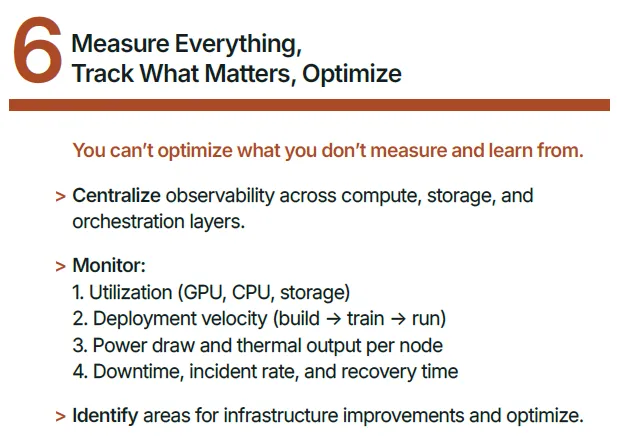 6 Measure Everything, Track What Matters, Optimize

You can't optimize what you don't measure and learn from.

> Centralize observability across compute, storage, and orchestration layers.

> Monitor:
1. Utilization (GPU, CPU, storage)
2. Deployment velocity (build → train → run)
3. Power draw and thermal output per node
4. Downtime, incident rate, and recovery time

> Identify areas for infrastructure improvements and optimize.